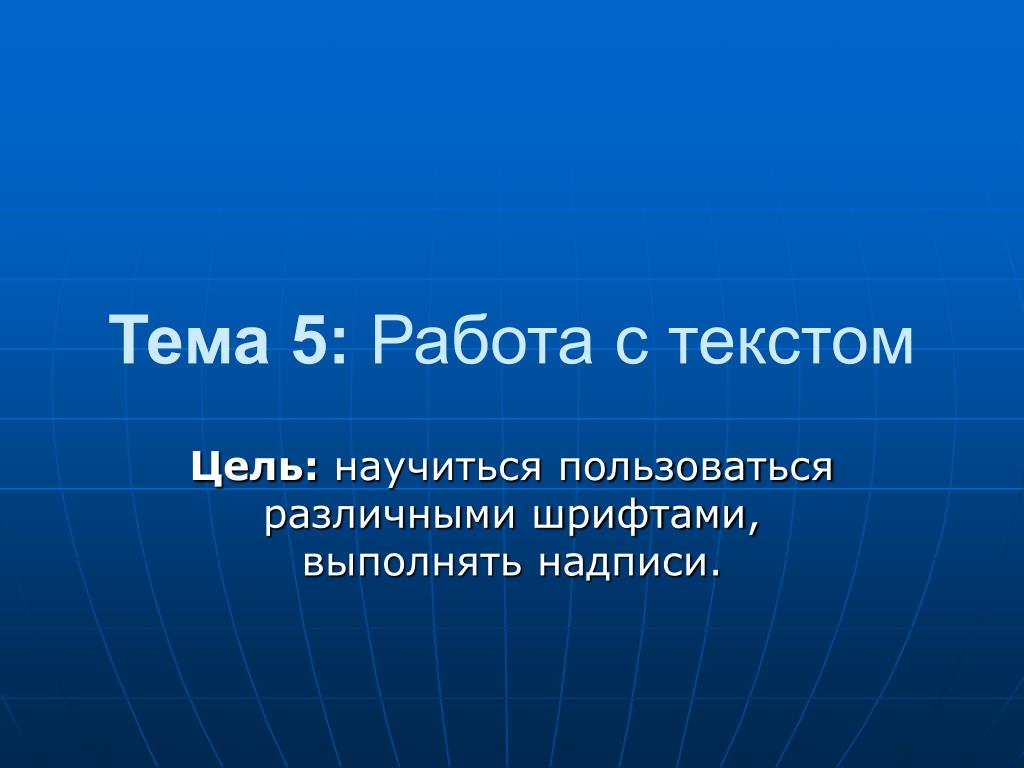 Тема 5: Работа с текстом

Цель: научиться пользоваться различными шрифтами, выполнять надписи.